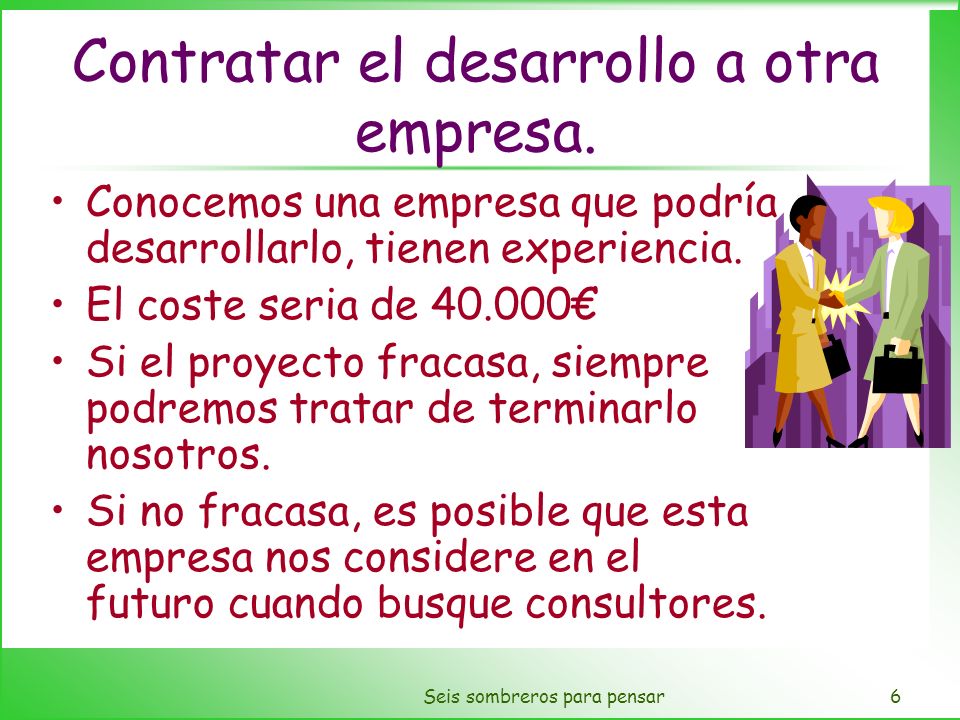 Contratar el desarrollo a otra empresa.

• Conocemos una empresa que podría desarrollarlo, tienen experiencia.
• El coste seria de 40.000€
• Si el proyecto fracasa, siempre podremos tratar de terminarlo nosotros.
• Si no fracasa, es posible que esta empresa nos considere en el futuro cuando busque consultores.

Seis sombreros para pensar

6